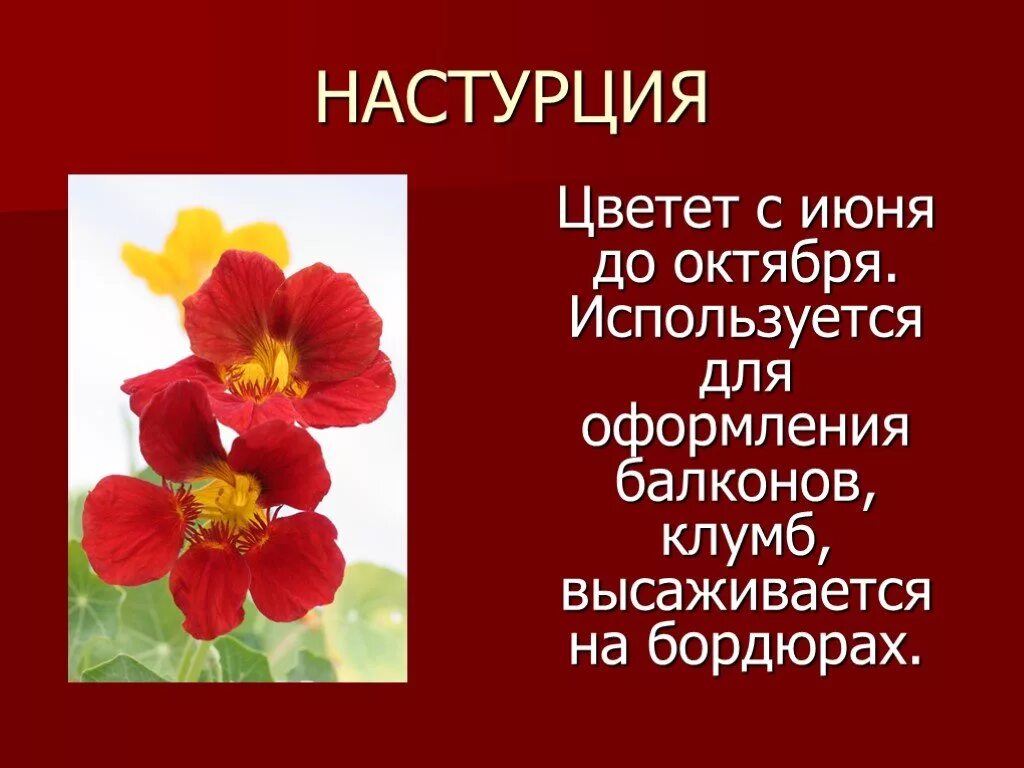 НАСТУРЦИЯ

Цветет с июня до октября. Используется для оформления балконов, клумб, высаживается на бордюрах.